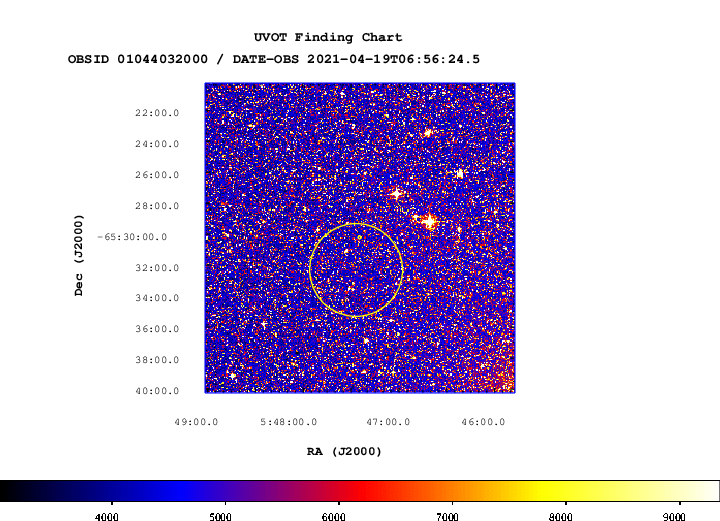 UVOT Finding Chart
OBSID 01044032000 / DATE-OBS 2021-04-19T06:56:24.5

Dec (J2000)

22:00.0
24:00.0
26:00.0
28:00.0
-65:30:00.0
32:00.0
34:00.0
36:00.0
38:00.0
40:00.0

49:00.0
5:48:00.0
47:00.0
46:00.0

RA (J2000)

4000
5000
6000
7000
8000
9000